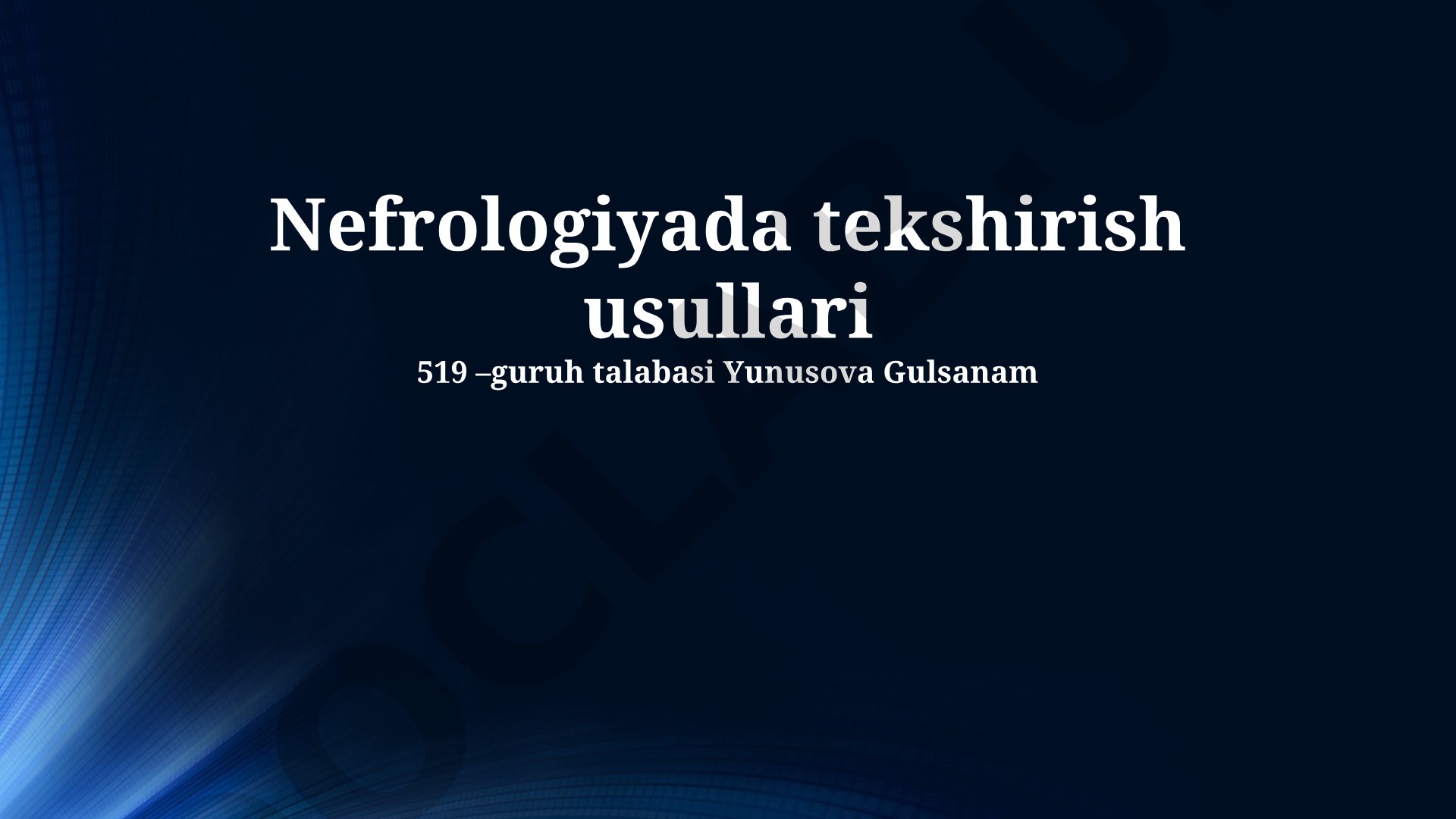 Nefrologiyada tekshirish usullari

519 –guruh talabasi Yunusova Gulsanam